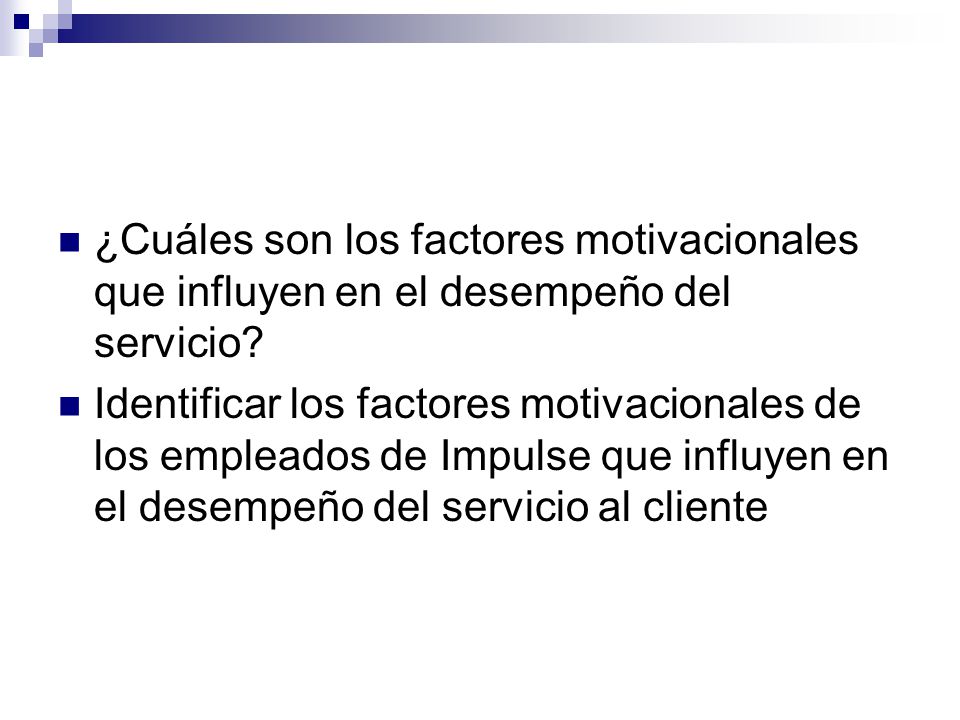 ¿Cuáles son los factores motivacionales que influyen en el desempeño del servicio?

Identificar los factores motivacionales de los empleados de Impulse que influyen en el desempeño del servicio al cliente